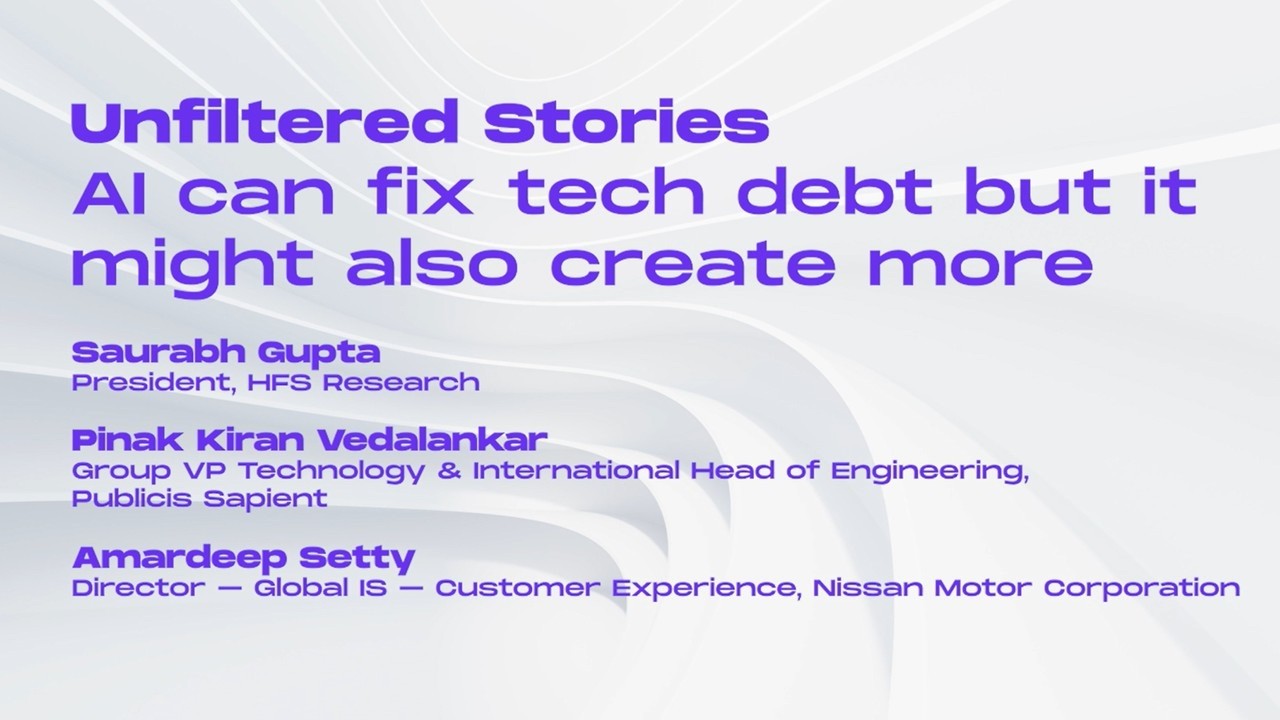 Unfiltered Stories
AI can fix tech debt but it might also create more

Saurabh Gupta
President, HFS Research

Pinak Kiran Vedalankar
Group VP Technology & International Head of Engineering, Publicis Sapient

Amardeep Setty
Director — Global IS — Customer Experience, Nissan Motor Corporation